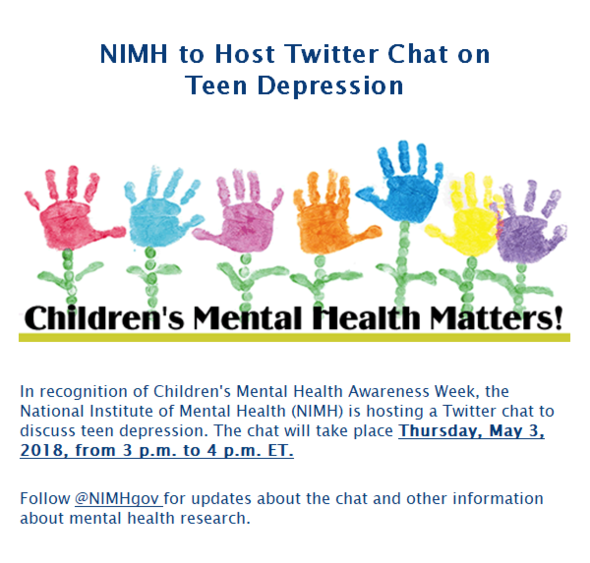 NIMH to Host Twitter Chat on Teen Depression

Children's Mental Health Matters!

In recognition of Children's Mental Health Awareness Week, the National Institute of Mental Health (NIMH) is hosting a Twitter chat to discuss teen depression. The chat will take place Thursday, May 3, 2018, from 3 p.m. to 4 p.m. ET.

Follow @NIMHgov for updates about the chat and other information about mental health research.